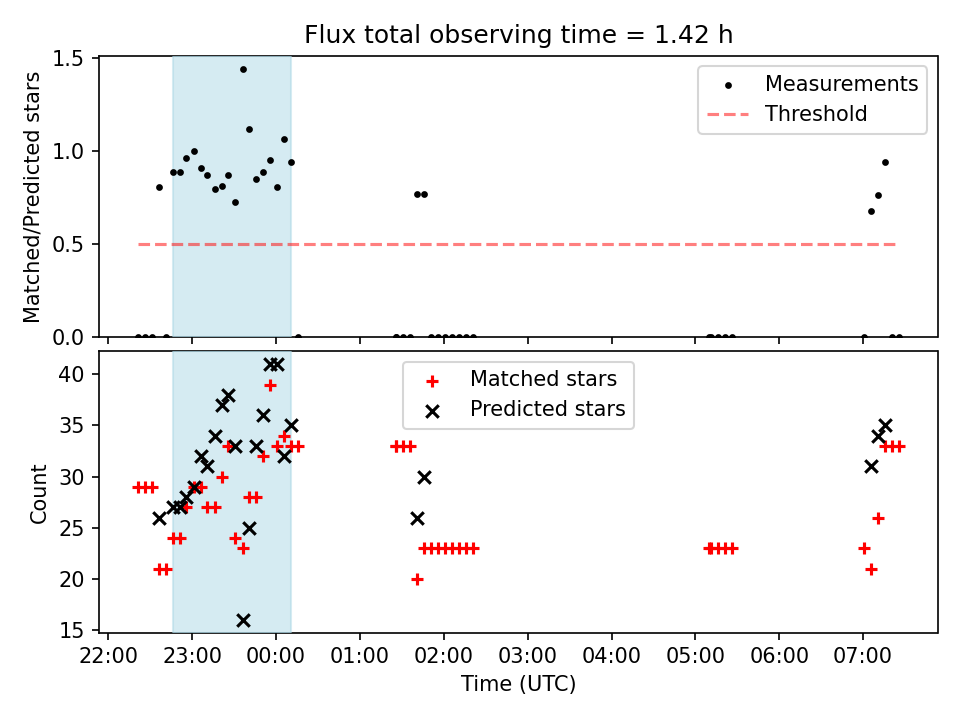 Flux total observing time = 1.42 h

Matched/Predicted stars

1.5
1.0
0.5
0.0

Measurements
Threshold

Count

40
35
30
25
20
15

Matched stars
Predicted stars

22:00
23:00
00:00
01:00
02:00
03:00
04:00
05:00
06:00
07:00

Time (UTC)